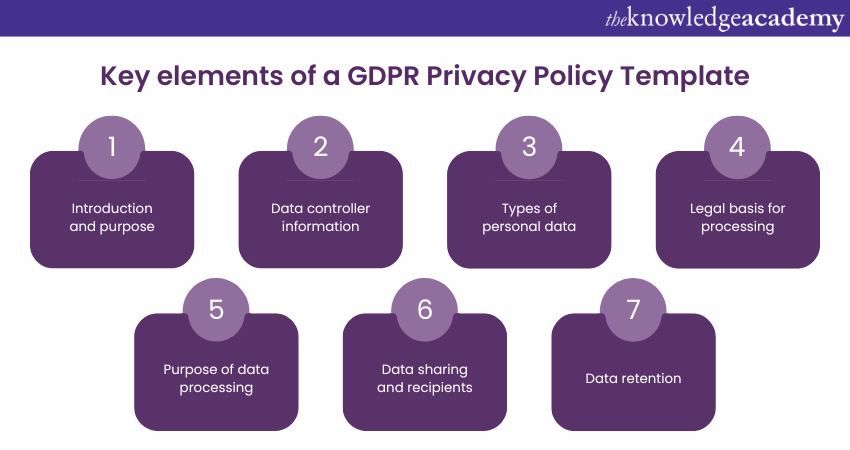 theknowledgeacademy

Key elements of a GDPR Privacy Policy Template

1
Introduction and purpose

2
Data controller information

3
Types of personal data

4
Legal basis for processing

5
Purpose of data processing

6
Data sharing and recipients

7
Data retention